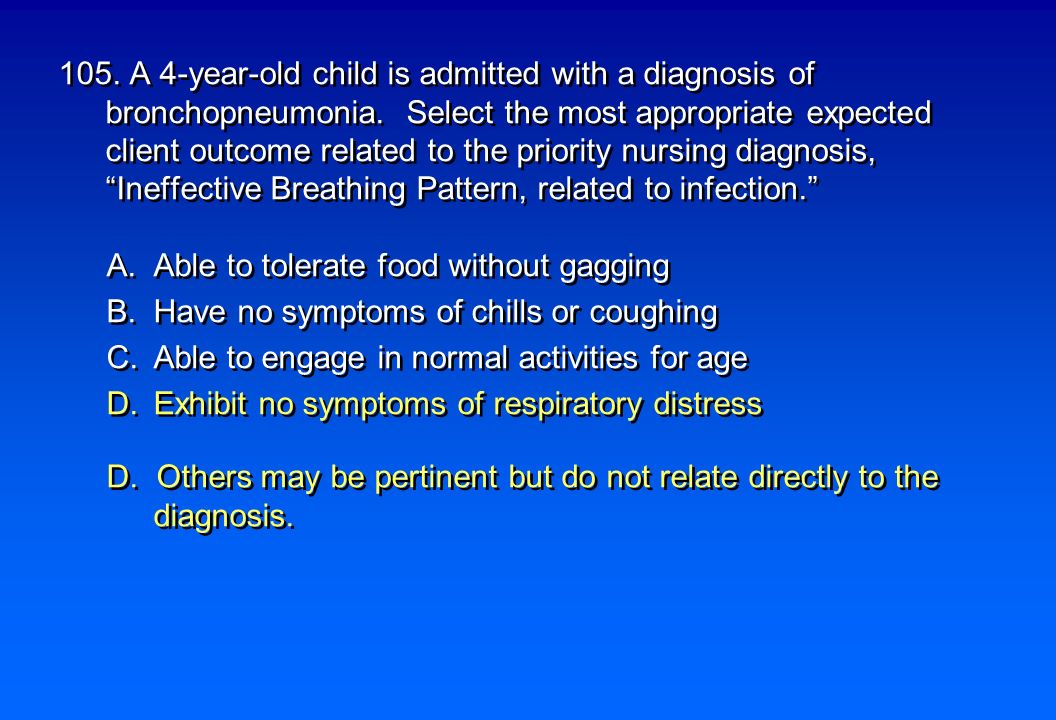 105. A 4-year-old child is admitted with a diagnosis of bronchopneumonia. Select the most appropriate expected client outcome related to the priority nursing diagnosis, “Ineffective Breathing Pattern, related to infection.”

A. Able to tolerate food without gagging
B. Have no symptoms of chills or coughing
C. Able to engage in normal activities for age
D. Exhibit no symptoms of respiratory distress

D. Others may be pertinent but do not relate directly to the diagnosis.